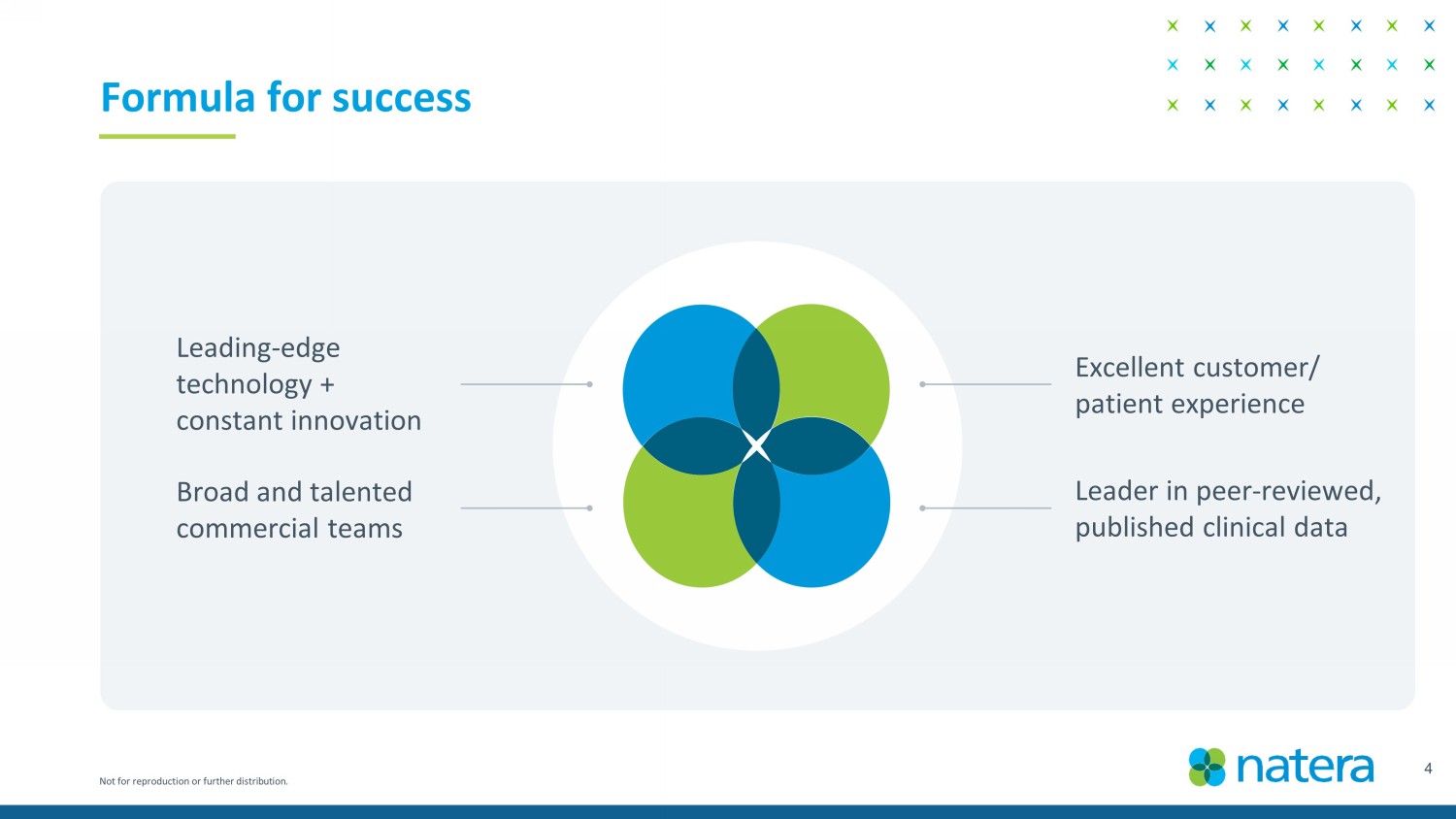 Formula for success

Leading-edge technology + constant innovation

Broad and talented commercial teams

Excellent customer/ patient experience

Leader in peer-reviewed, published clinical data

Not for reproduction or further distribution.

natera

4